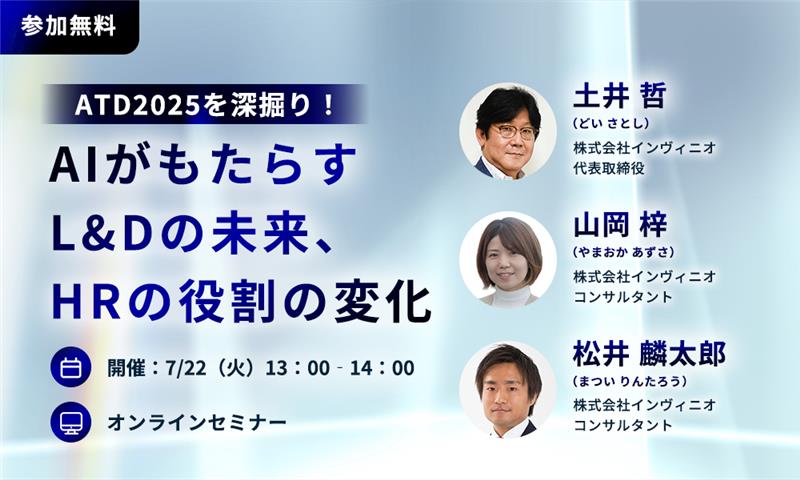 参加無料

ATD2025を深掘り！

AIがもたらす
L&Dの未来、
HRの役割の変化

開催：7/22（火）13：00 - 14：00

オンラインセミナー

土井 哲
（どい さとし）
株式会社インヴィニオ
代表取締役

山岡 梓
（やまおか あずさ）
株式会社インヴィニオ
コンサルタント

松井 麟太郎
（まつい りんたろう）
株式会社インヴィニオ
コンサルタント